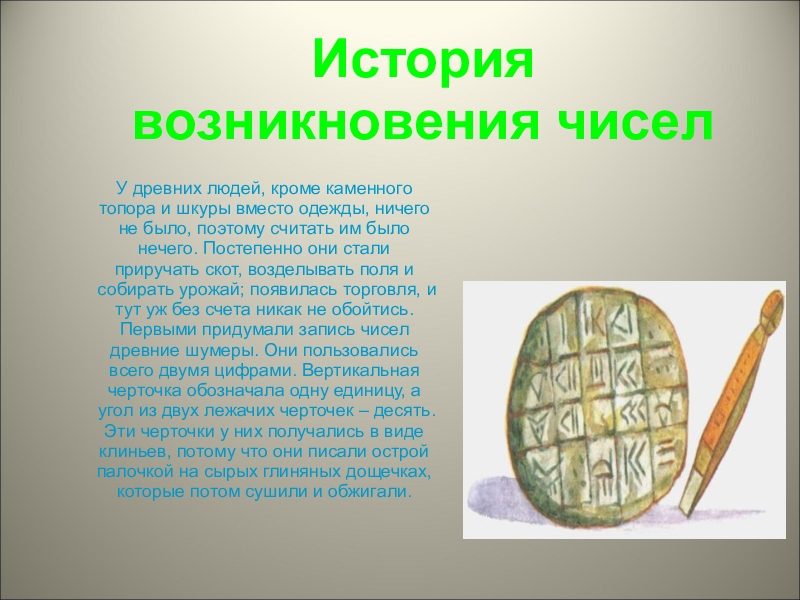 История возникновения чисел

У древних людей, кроме каменного топора и шкуры вместо одежды, ничего не было, поэтому считать им было нечего. Постепенно они стали приручать скот, возделывать поля и собирать урожай; появилась торговля, и тут уж без счета никак не обойтись. Первыми придумали запись чисел древние шумеры. Они пользовались всего двумя цифрами. Вертикальная черточка обозначала одну единицу, а угол из двух лежачих черточек – десять. Эти черточки у них получались в виде клиньев, потому что они писали острой палочкой на сырых глиняных дощечках, которые потом сушили и обжигали.